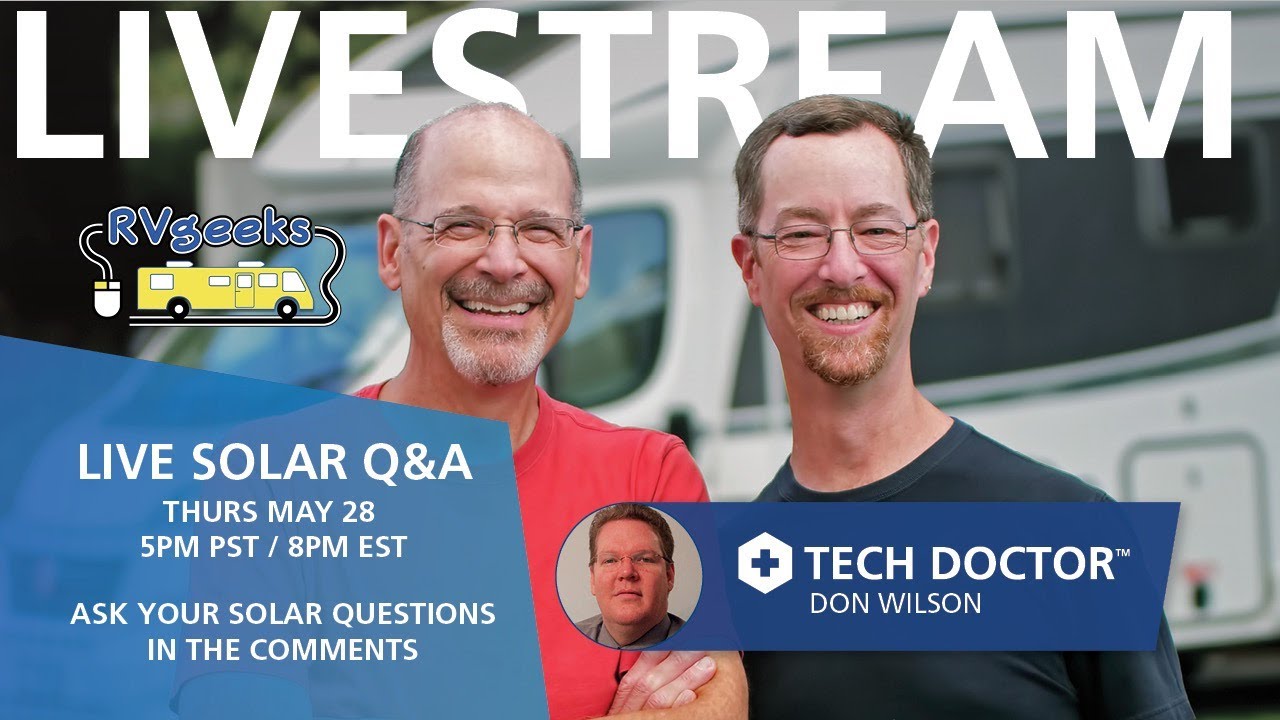 LIVESTREAM

RVgeeks

LIVE SOLAR Q&A
THURS MAY 28
5PM PST / 8PM EST

ASK YOUR SOLAR QUESTIONS IN THE COMMENTS

TECH DOCTOR™
DON WILSON